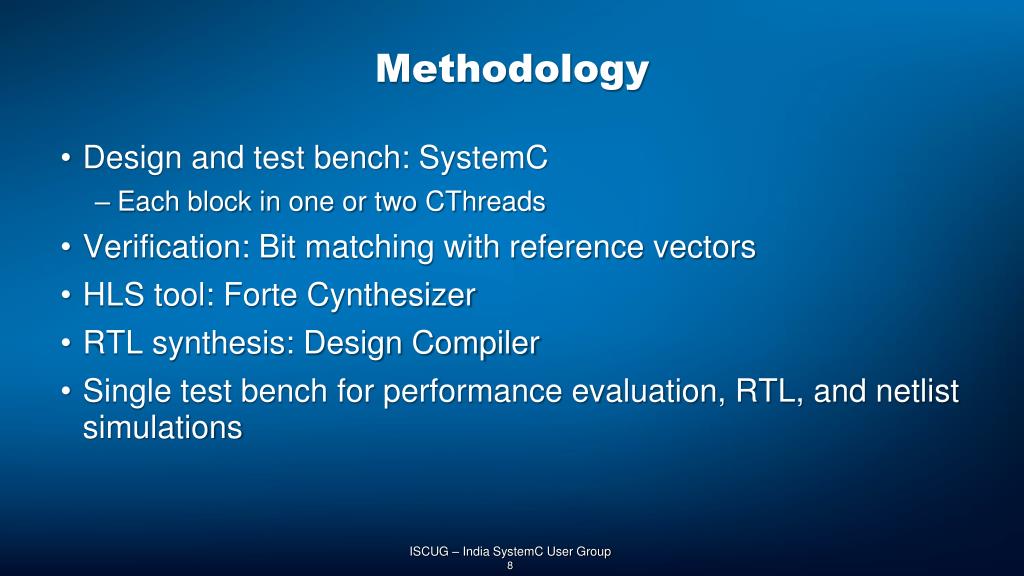 Methodology

• Design and test bench: SystemC
– Each block in one or two CThreads
• Verification: Bit matching with reference vectors
• HLS tool: Forte Cynthesizer
• RTL synthesis: Design Compiler
• Single test bench for performance evaluation, RTL, and netlist simulations

ISCUG – India SystemC User Group
8